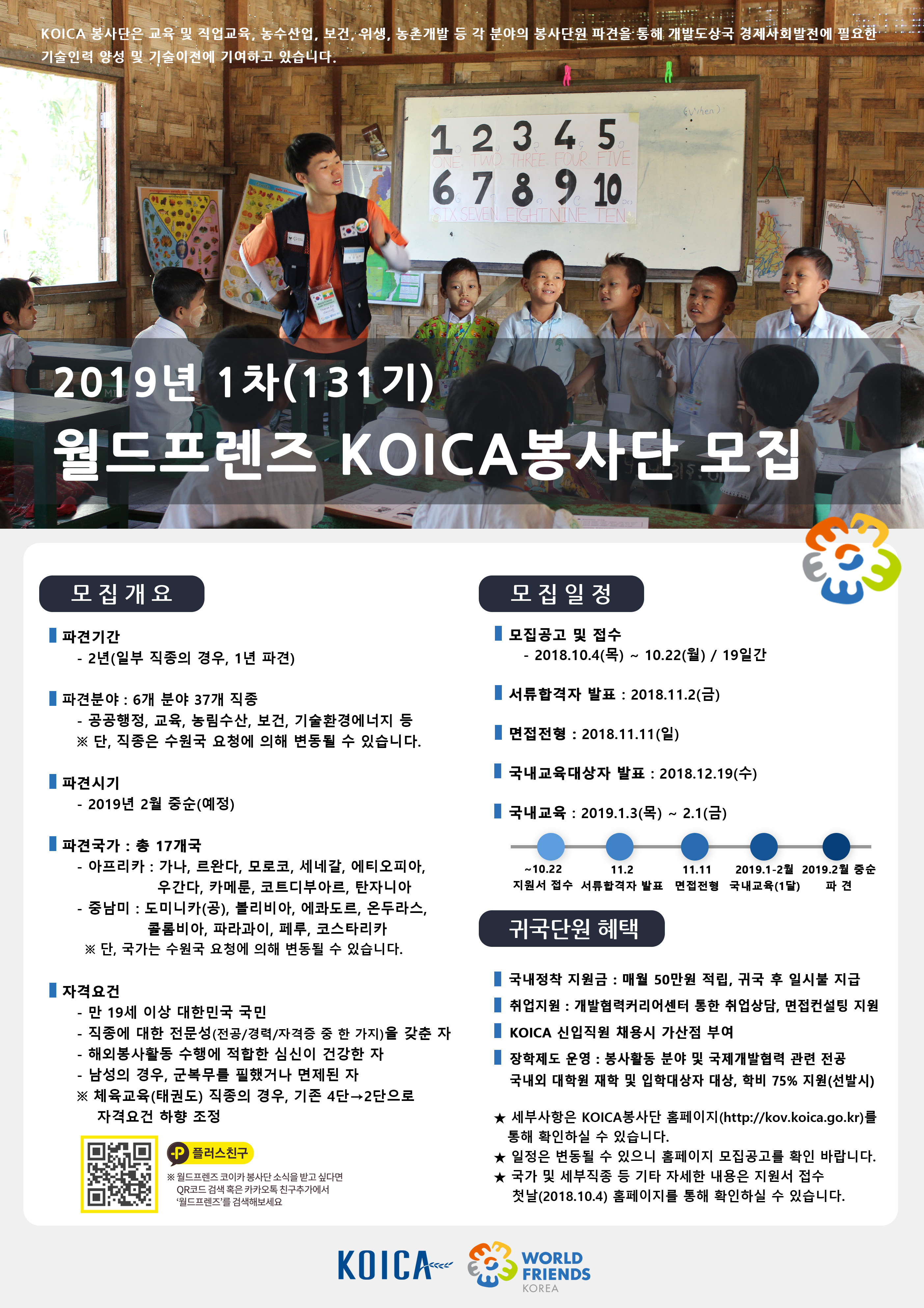 KOICA 봉사단은 교육 및 직업교육, 농수산업, 보건, 위생, 농촌개발 등 각 분야의 봉사단원 파견을 통해 개발도상국 경제사회발전에 필요한 기술인력 양성 및 기술이전에 기여하고 있습니다.

1 2 3 4 5
ONE TWO THREE FOUR FIVE
6 7 8 9 10
SIX SEVEN EIGHT NINE TEN

2019년 1차(131기)
월드프렌즈 KOICA봉사단 모집

모집개요

파견기간
- 2년(일부 직종의 경우, 1년 파견)

파견분야 : 6개 분야 37개 직종
- 공공행정, 교육, 농림수산, 보건, 기술환경에너지 등
※ 단, 직종은 수원국 요청에 의해 변동될 수 있습니다.

파견시기
- 2019년 2월 중순(예정)

파견국가 : 총 17개국
- 아프리카 : 가나, 르완다, 모로코, 세네갈, 에티오피아, 우간다, 카메룬, 코트디부아르, 탄자니아
- 중남미 : 도미니카(공), 볼리비아, 에콰도르, 온두라스, 콜롬비아, 파라과이, 페루, 코스타리카
※ 단, 국가는 수원국 요청에 의해 변동될 수 있습니다.

자격요건
- 만 19세 이상 대한민국 국민
- 직종에 대한 전문성(전공/경력/자격증 중 한 가지)을 갖춘 자
- 해외봉사활동 수행에 적합한 심신이 건강한 자
- 남성의 경우, 군복무를 필했거나 면제된 자
※ 체육교육(태권도) 직종의 경우, 기존 4단→2단으로 자격요건 하향 조정

플러스친구
※ 월드프렌즈 코이카 봉사단 소식을 받고 싶다면 QR코드 검색 혹은 카카오톡 친구추가에서 '월드프렌즈'를 검색해보세요

모집일정

모집공고 및 접수
- 2018.10.4(목) ~ 10.22(월) / 19일간

서류합격자 발표 : 2018.11.2(금)

면접전형 : 2018.11.11(일)

국내교육대상자 발표 : 2018.12.19(수)

국내교육 : 2019.1.3(목) ~ 2.1(금)

~10.22 지원서 접수
11.2 서류합격자 발표
11.11 면접전형
2019.1-2월 국내교육(1달)
2019.2월 중순 파 견

귀국단원 혜택

국내정착 지원금 : 매월 50만원 적립, 귀국 후 일시불 지급
취업지원 : 개발협력커리어센터 통한 취업상담, 면접컨설팅 지원
KOICA 신입직원 채용시 가산점 부여
장학제도 운영 : 봉사활동 분야 및 국제개발협력 관련 전공 국내외 대학원 재학 및 입학대상자 대상, 학비 75% 지원(선발시)

★ 세부사항은 KOICA봉사단 홈페이지(http://kov.koica.go.kr)를 통해 확인하실 수 있습니다.
★ 일정은 변동될 수 있으니 홈페이지 모집공고를 확인 바랍니다.
★ 국가 및 세부직종 등 기타 자세한 내용은 지원서 접수 첫날(2018.10.4) 홈페이지를 통해 확인하실 수 있습니다.

KOICA
WORLD FRIENDS KOREA